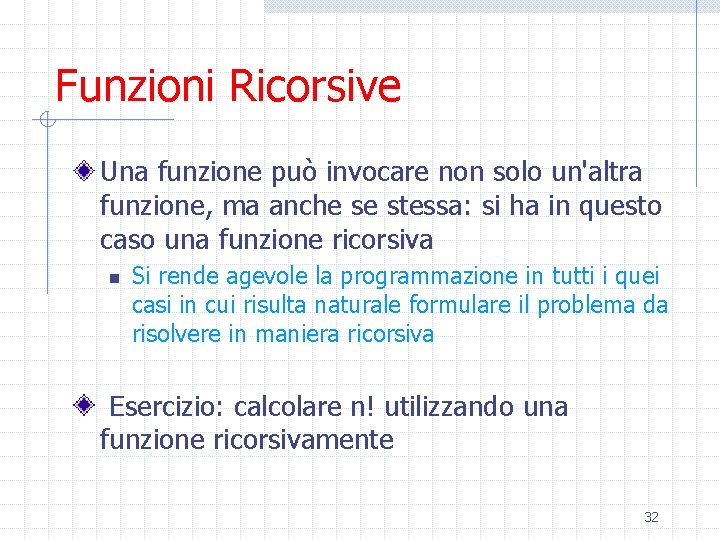 Funzioni Ricorsive

Una funzione può invocare non solo un'altra funzione, ma anche se stessa: si ha in questo caso una funzione ricorsiva

Si rende agevole la programmazione in tutti i quei casi in cui risulta naturale formulare il problema da risolvere in maniera ricorsiva

Esercizio: calcolare n! utilizzando una funzione ricorsivamente

32